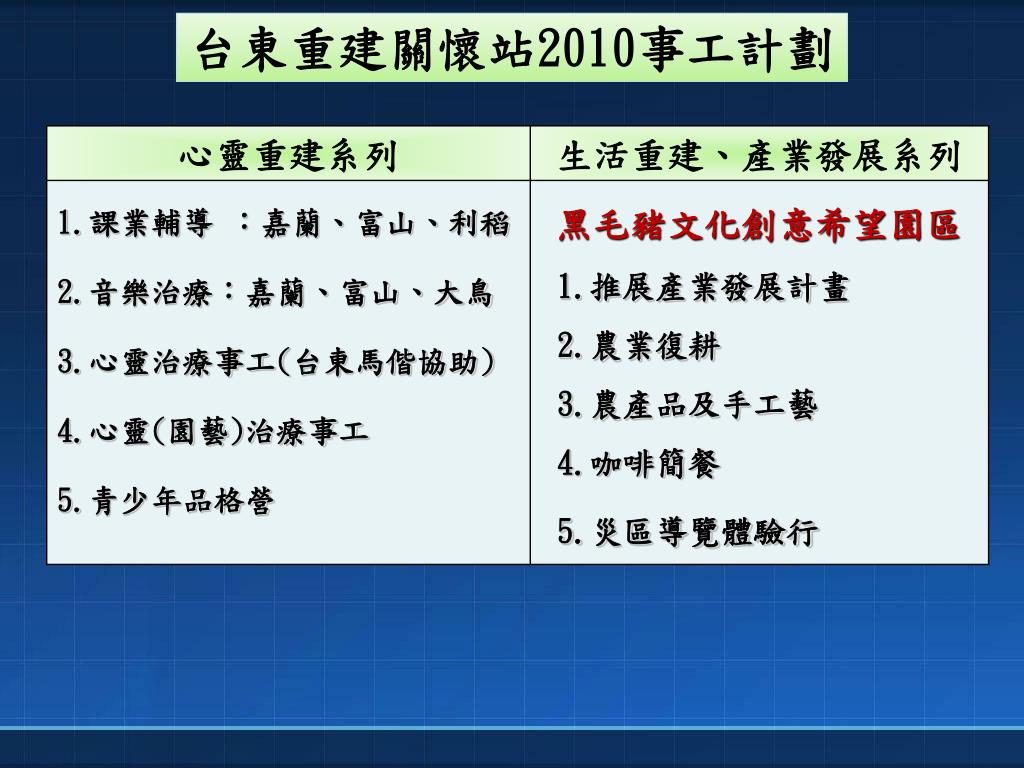 台東重建關懷站2010事工計劃

| 心靈重建系列 | 生活重建、產業發展系列 |
|---|---|
| 1.課業輔導 ：嘉蘭、富山、利稻<br>2.音樂治療：嘉蘭、富山、大鳥<br>3.心靈治療事工(台東馬偕協助)<br>4.心靈(園藝)治療事工<br>5.青少年品格營 | 黑毛豬文化創意希望園區<br>1.推展產業發展計畫<br>2.農業復耕<br>3.農產品及手工藝<br>4.咖啡簡餐<br>5.災區導覽體驗行 |